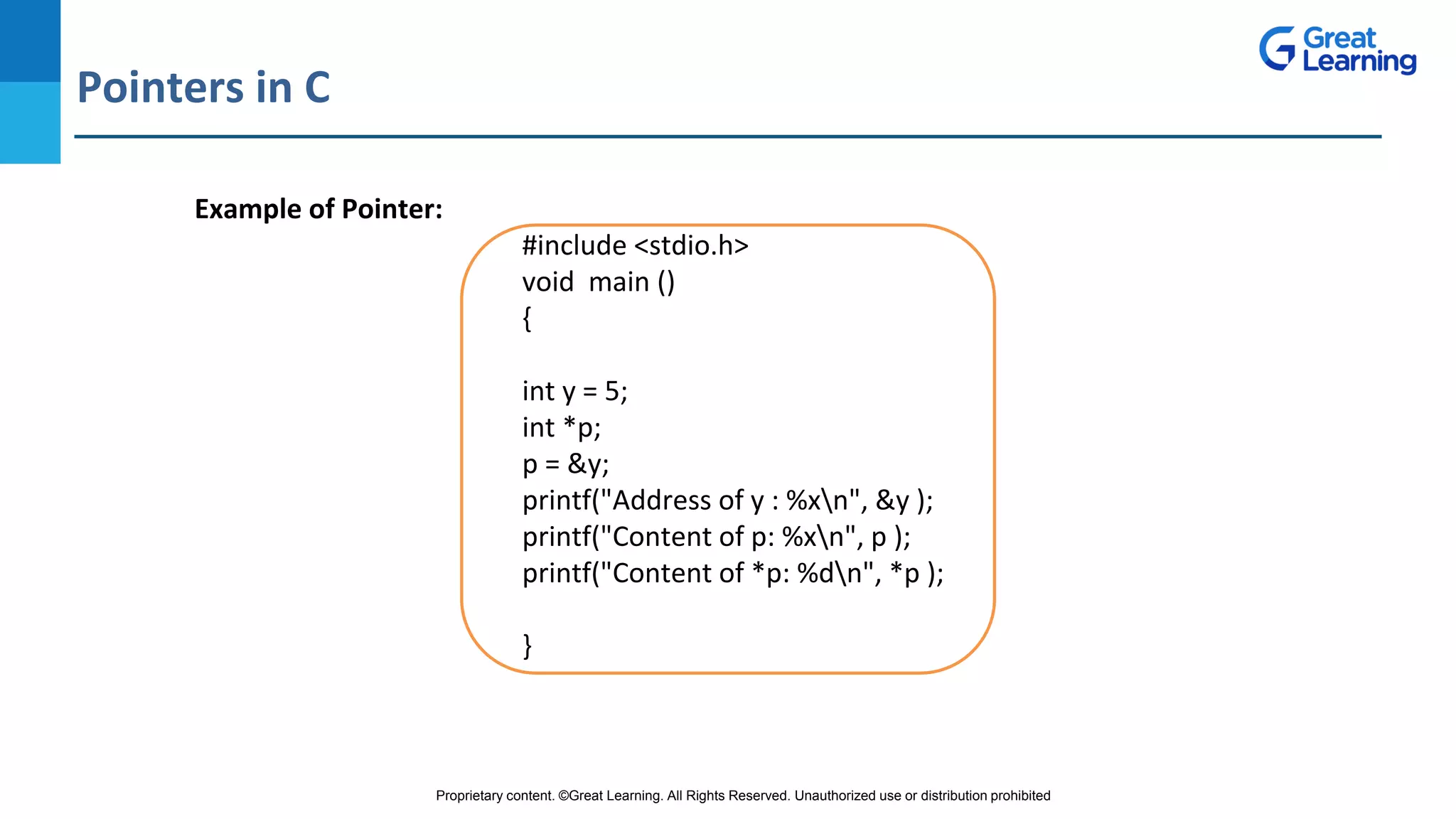 Pointers in C

Great Learning

Example of Pointer:

#include <stdio.h>
void main ()
{

int y = 5;
int *p;
p = &y;
printf("Address of y : %x\n", &y );
printf("Content of p: %x\n", p );
printf("Content of *p: %d\n", *p );

}

Proprietary content. ©Great Learning. All Rights Reserved. Unauthorized use or distribution prohibited